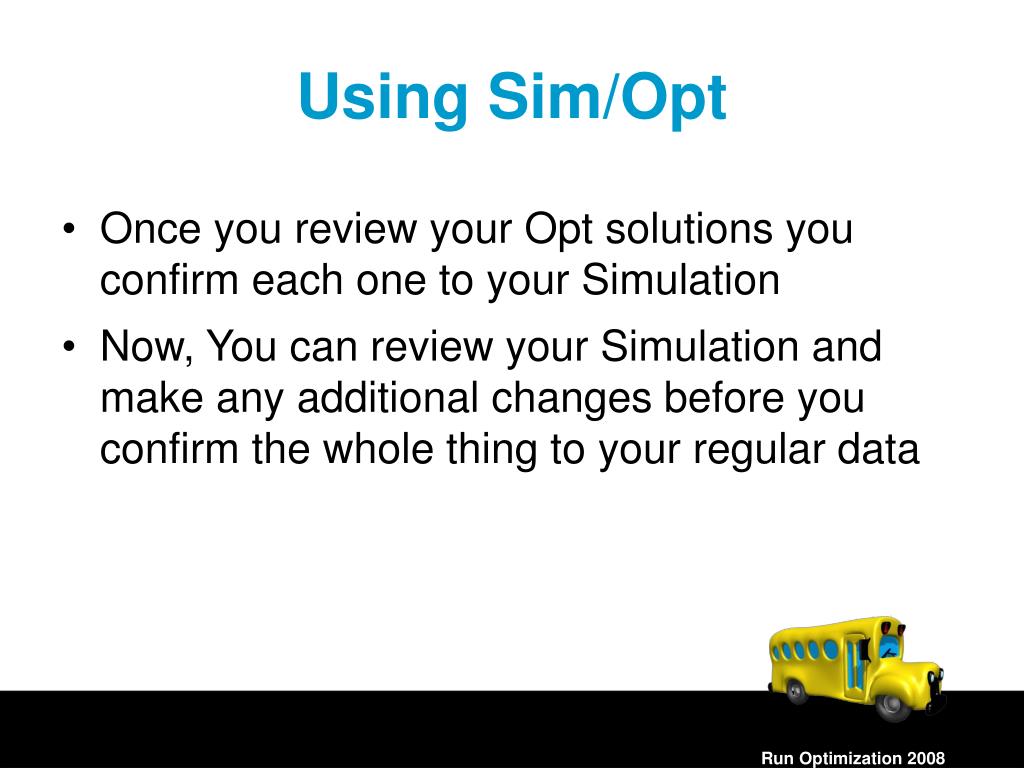 Using Sim/Opt

• Once you review your Opt solutions you confirm each one to your Simulation

• Now, You can review your Simulation and make any additional changes before you confirm the whole thing to your regular data

Run Optimization 2008